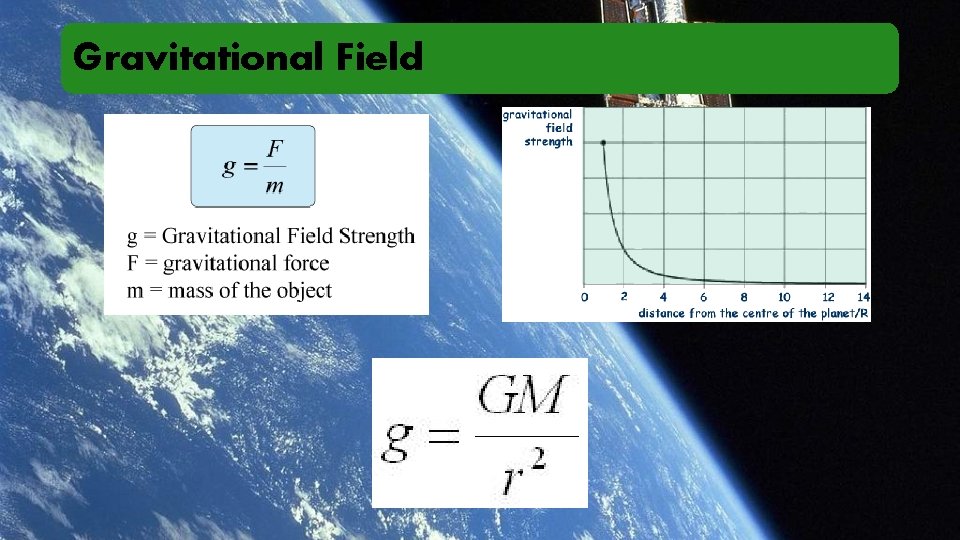 Gravitational Field

$g = \frac{F}{m}$

g = Gravitational Field Strength
F = gravitational force
m = mass of the object

gravitational field strength

0 2 4 6 8 10 12 14

distance from the centre of the planet/R

$g = \frac{GM}{r^2}$